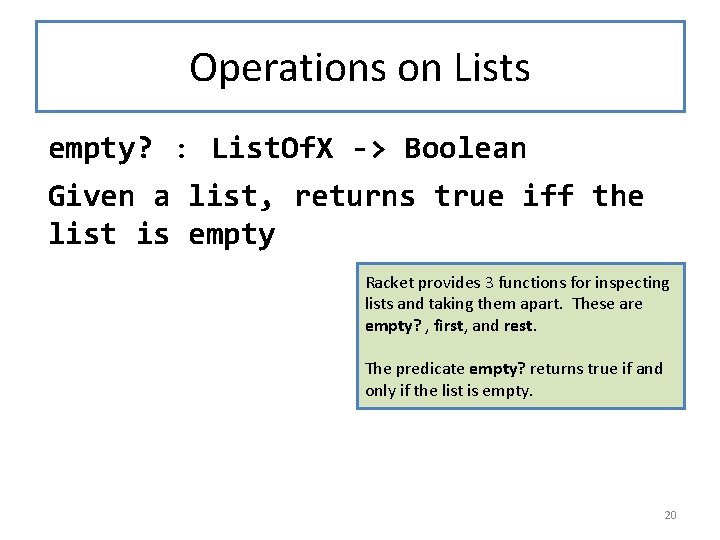 Operations on Lists

empty? : ListOfX -> Boolean

Given a list, returns true iff the list is empty

Racket provides 3 functions for inspecting lists and taking them apart. These are empty? , first, and rest.

The predicate empty? returns true if and only if the list is empty.

20